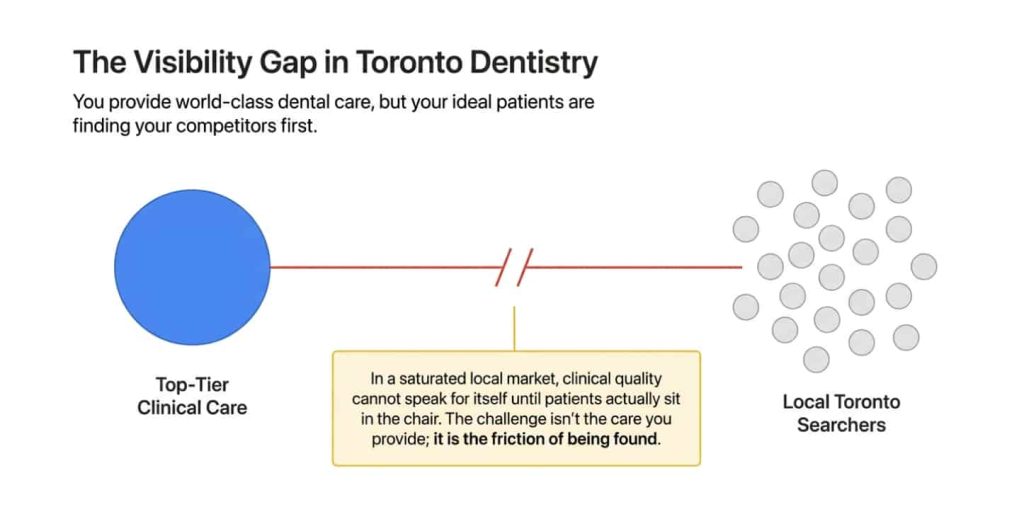 The Visibility Gap in Toronto Dentistry

You provide world-class dental care, but your ideal patients are finding your competitors first.

Top-Tier Clinical Care

In a saturated local market, clinical quality cannot speak for itself until patients actually sit in the chair. The challenge isn't the care you provide; it is the friction of being found.

Local Toronto Searchers